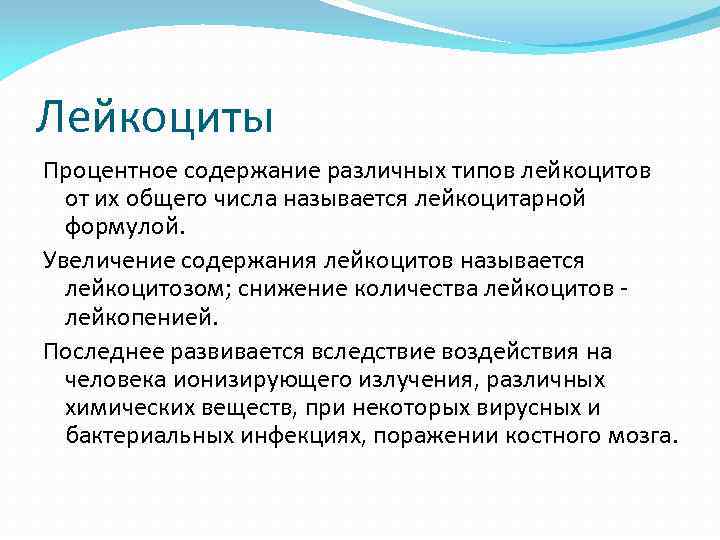 Лейкоциты

Процентное содержание различных типов лейкоцитов от их общего числа называется лейкоцитарной формулой.

Увеличение содержания лейкоцитов называется лейкоцитозом; снижение количества лейкоцитов - лейкопенией.

Последнее развивается вследствие воздействия на человека ионизирующего излучения, различных химических веществ, при некоторых вирусных и бактериальных инфекциях, поражении костного мозга.